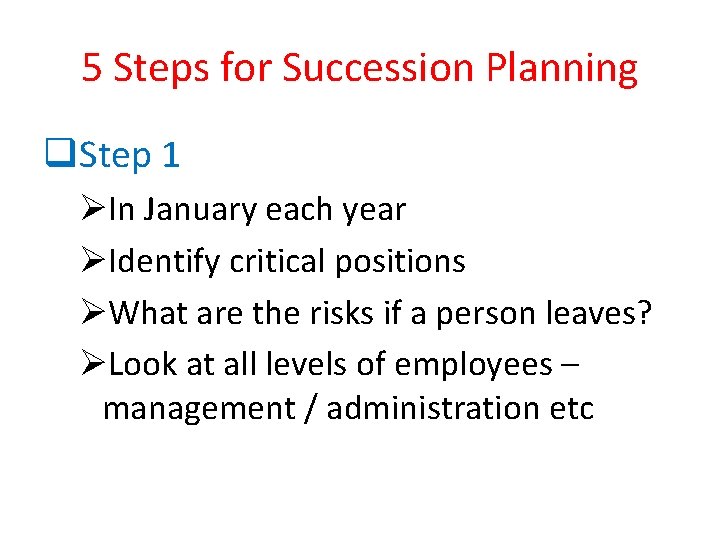 5 Steps for Succession Planning

❑Step 1

➢In January each year

➢Identify critical positions

➢What are the risks if a person leaves?

➢Look at all levels of employees – management / administration etc